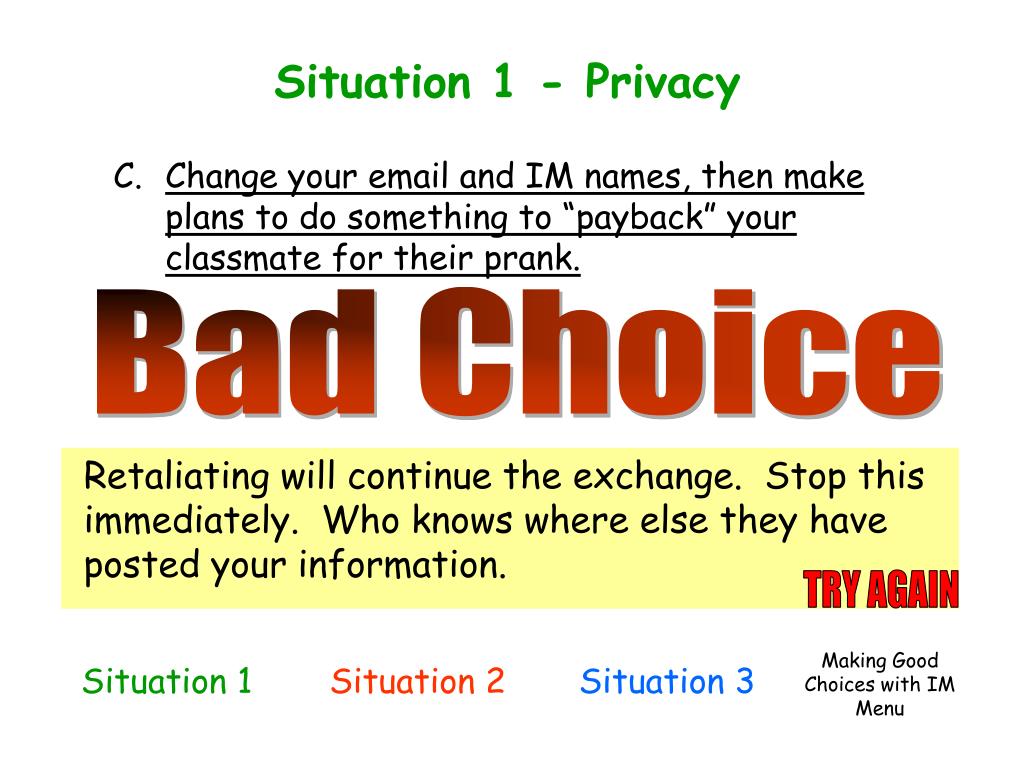 Situation 1 - Privacy

C. Change your email and IM names, then make plans to do something to “payback” your classmate for their prank.

Bad Choice

Retaliating will continue the exchange. Stop this immediately. Who knows where else they have posted your information.

TRY AGAIN

Situation 1 Situation 2 Situation 3

Making Good Choices with IM Menu